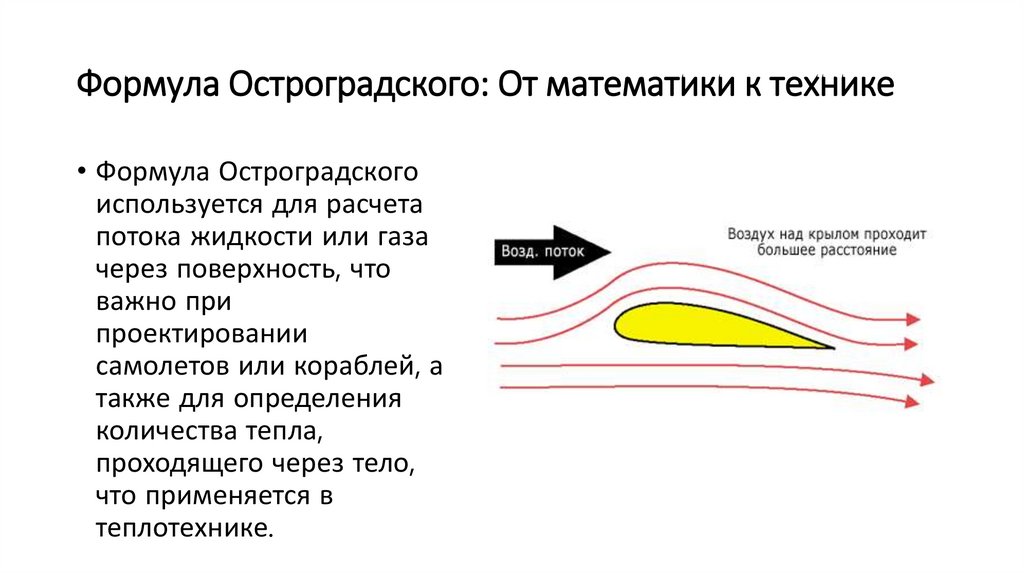 Формула Остроградского: От математики к технике

• Формула Остроградского используется для расчета потока жидкости или газа через поверхность, что важно при проектировании самолетов или кораблей, а также для определения количества тепла, проходящего через тело, что применяется в теплотехнике.

Возд. поток

Воздух над крылом проходит большее расстояние